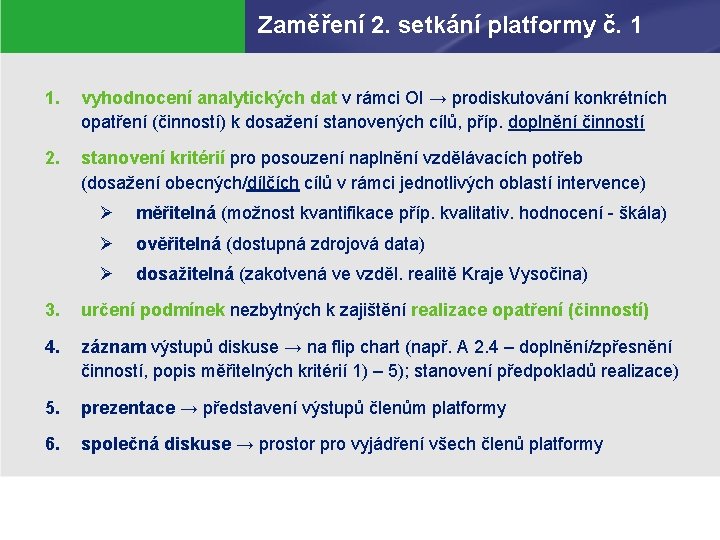 Zaměření 2. setkání platformy č. 1

1. vyhodnocení analytických dat v rámci OI → prodiskutování konkrétních opatření (činností) k dosažení stanovených cílů, příp. doplnění činností

2. stanovení kritérií pro posouzení naplnění vzdělávacích potřeb (dosažení obecných/dílčích cílů v rámci jednotlivých oblastí intervence)

➢ měřitelná (možnost kvantifikace příp. kvalitativ. hodnocení - škála)

➢ ověřitelná (dostupná zdrojová data)

➢ dosažitelná (zakotvená ve vzděl. realitě Kraje Vysočina)

3. určení podmínek nezbytných k zajištění realizace opatření (činností)

4. záznam výstupů diskuse → na flip chart (např. A 2.4 – doplnění/zpřesnění činností, popis měřitelných kritérií 1) – 5); stanovení předpokladů realizace)

5. prezentace → představení výstupů členům platformy

6. společná diskuse → prostor pro vyjádření všech členů platformy